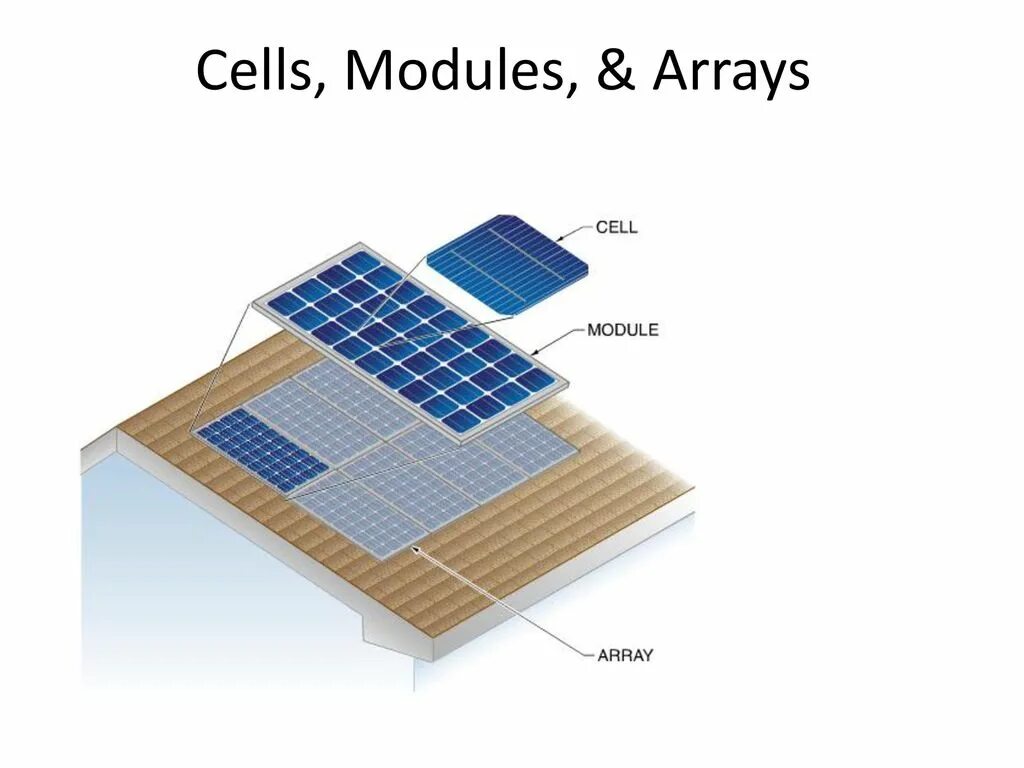 Cells, Modules, & Arrays

CELL

MODULE

ARRAY